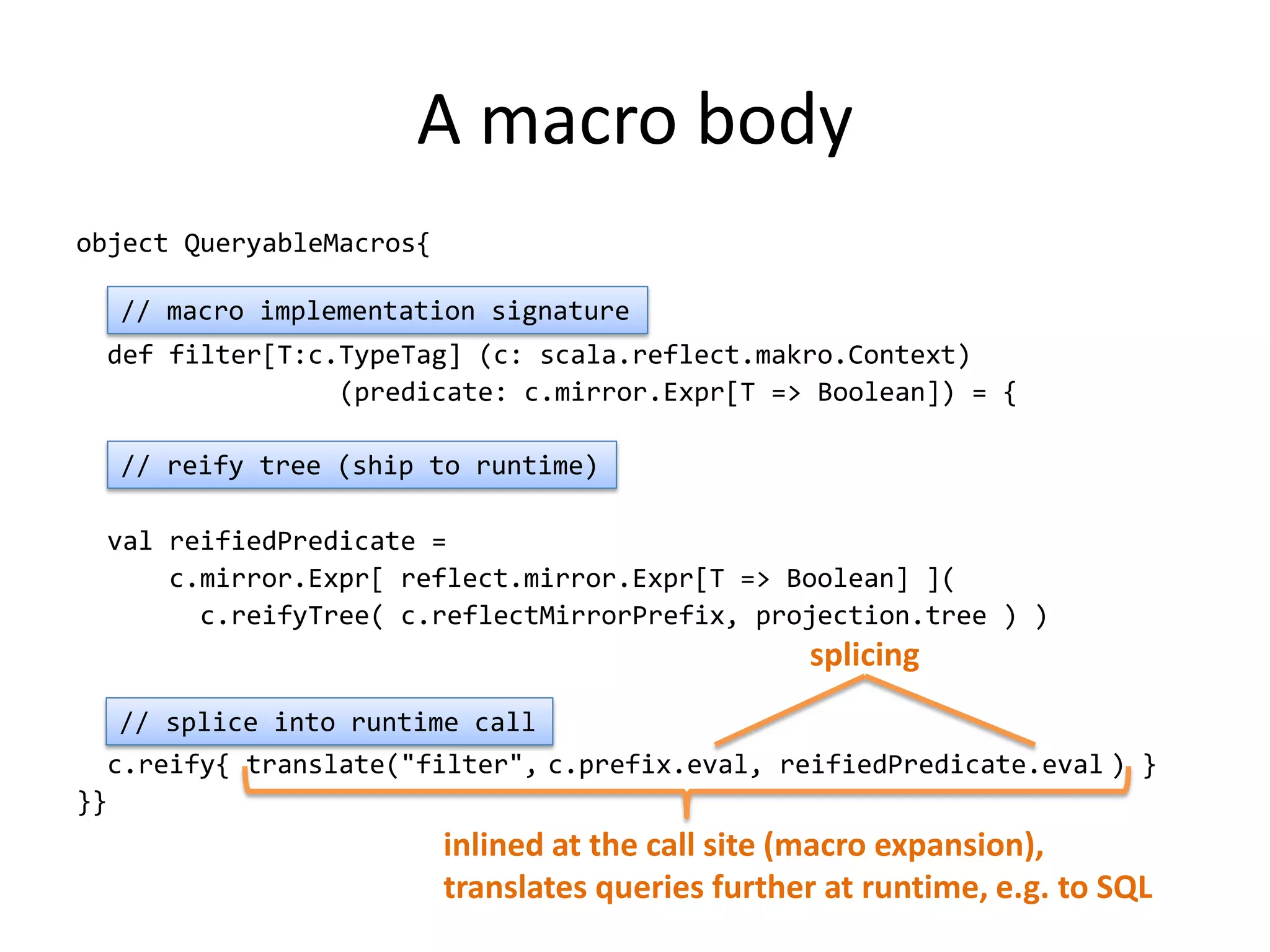 A macro body

object QueryableMacros{

// macro implementation signature

def filter[T:c.TypeTag] (c: scala.reflect.makro.Context)
(predicate: c.mirror.Expr[T => Boolean]) = {

// reify tree (ship to runtime)

val reifiedPredicate =
c.mirror.Expr[ reflect.mirror.Expr[T => Boolean] ](
c.reifyTree( c.reflectMirrorPrefix, projection.tree ) )

splicing

// splice into runtime call

c.reify{ translate("filter", c.prefix.eval, reifiedPredicate.eval ) }
}}

inlined at the call site (macro expansion),
translates queries further at runtime, e.g. to SQL